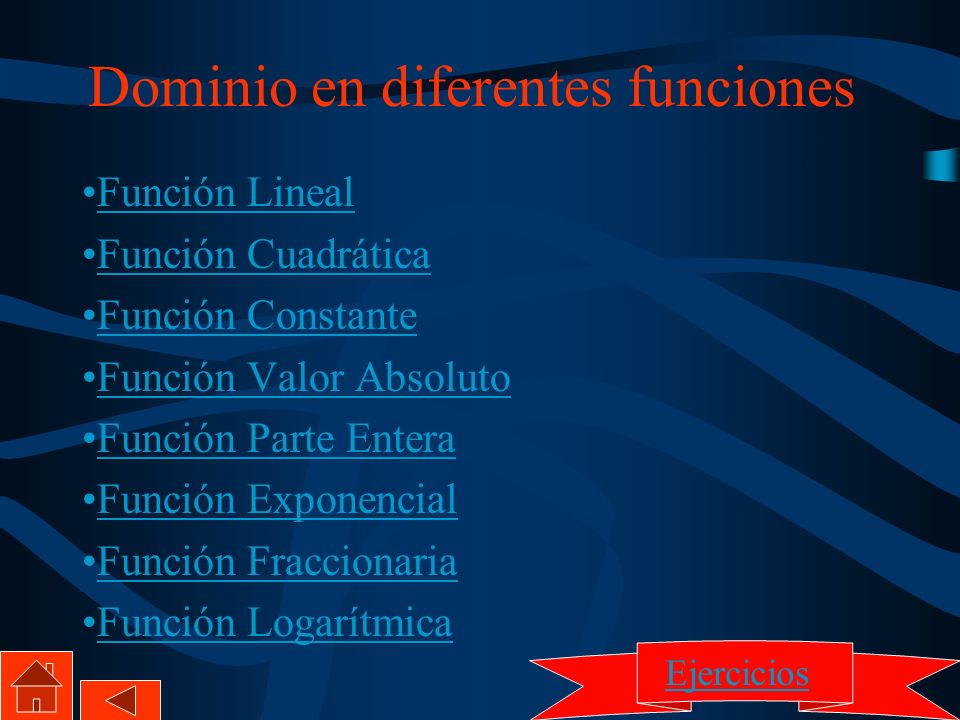 Dominio en diferentes funciones

•Función Lineal
•Función Cuadrática
•Función Constante
•Función Valor Absoluto
•Función Parte Entera
•Función Exponencial
•Función Fraccionaria
•Función Logarítmica

Ejercicios